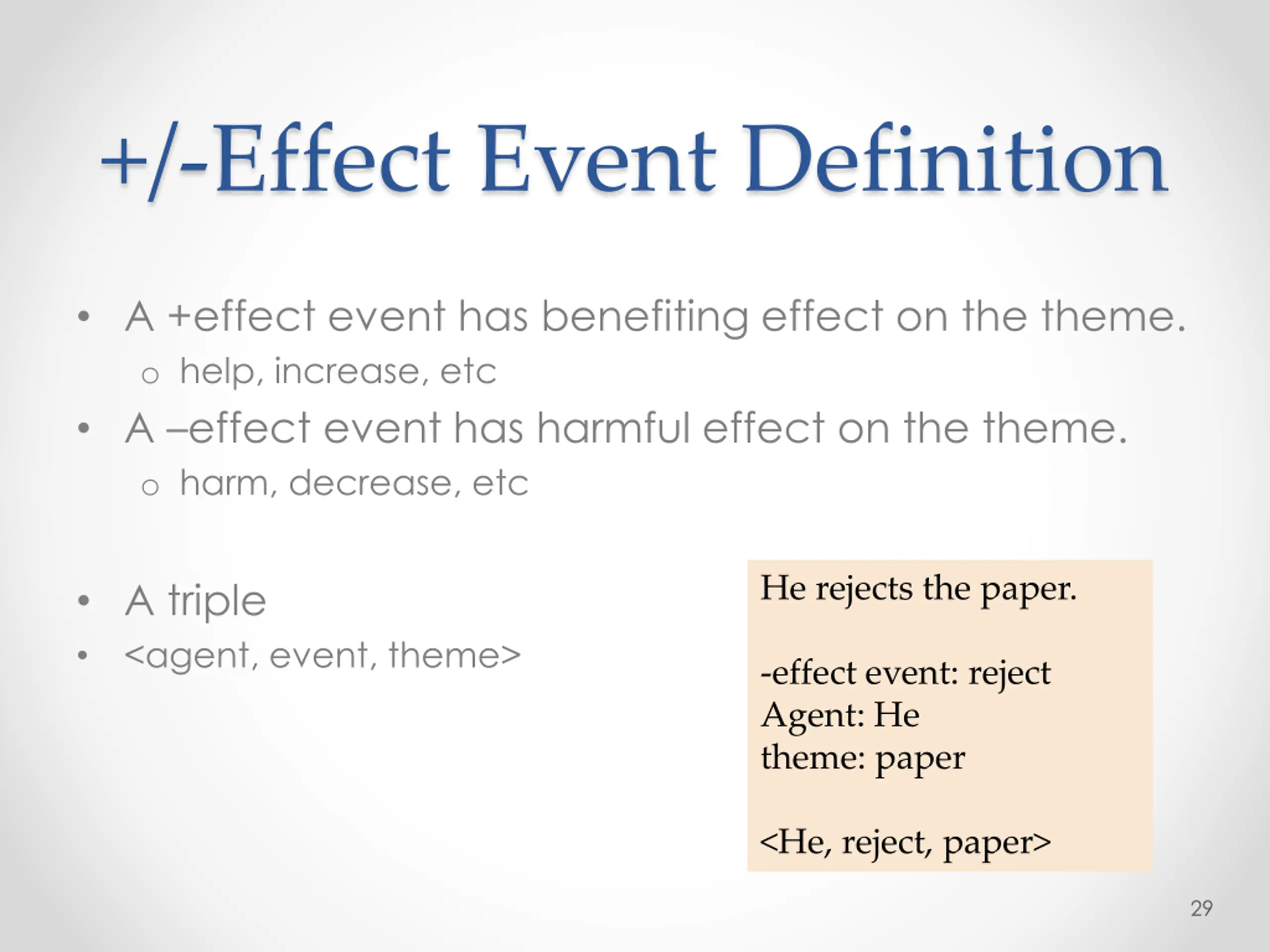 +/-Effect Event Definition

• A +effect event has benefiting effect on the theme.
  o help, increase, etc
• A –effect event has harmful effect on the theme.
  o harm, decrease, etc

• A triple
• <agent, event, theme>

He rejects the paper.

-effect event: reject
Agent: He
theme: paper

<He, reject, paper>

29